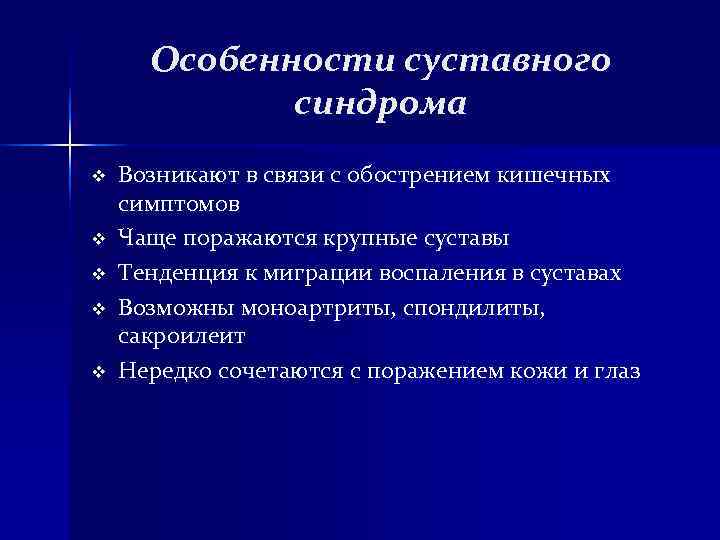 Особенности суставного синдрома

❖ Возникают в связи с обострением кишечных симптомов
❖ Чаще поражаются крупные суставы
❖ Тенденция к миграции воспаления в суставах
❖ Возможны моноартриты, спондилиты, сакроилеит
❖ Нередко сочетаются с поражением кожи и глаз